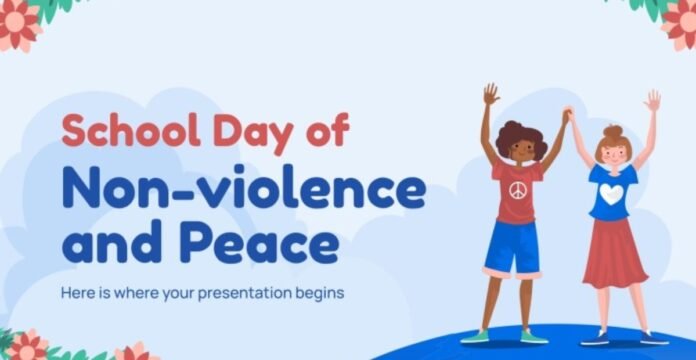 School Day of
Non-violence and Peace

Here is where your presentation begins